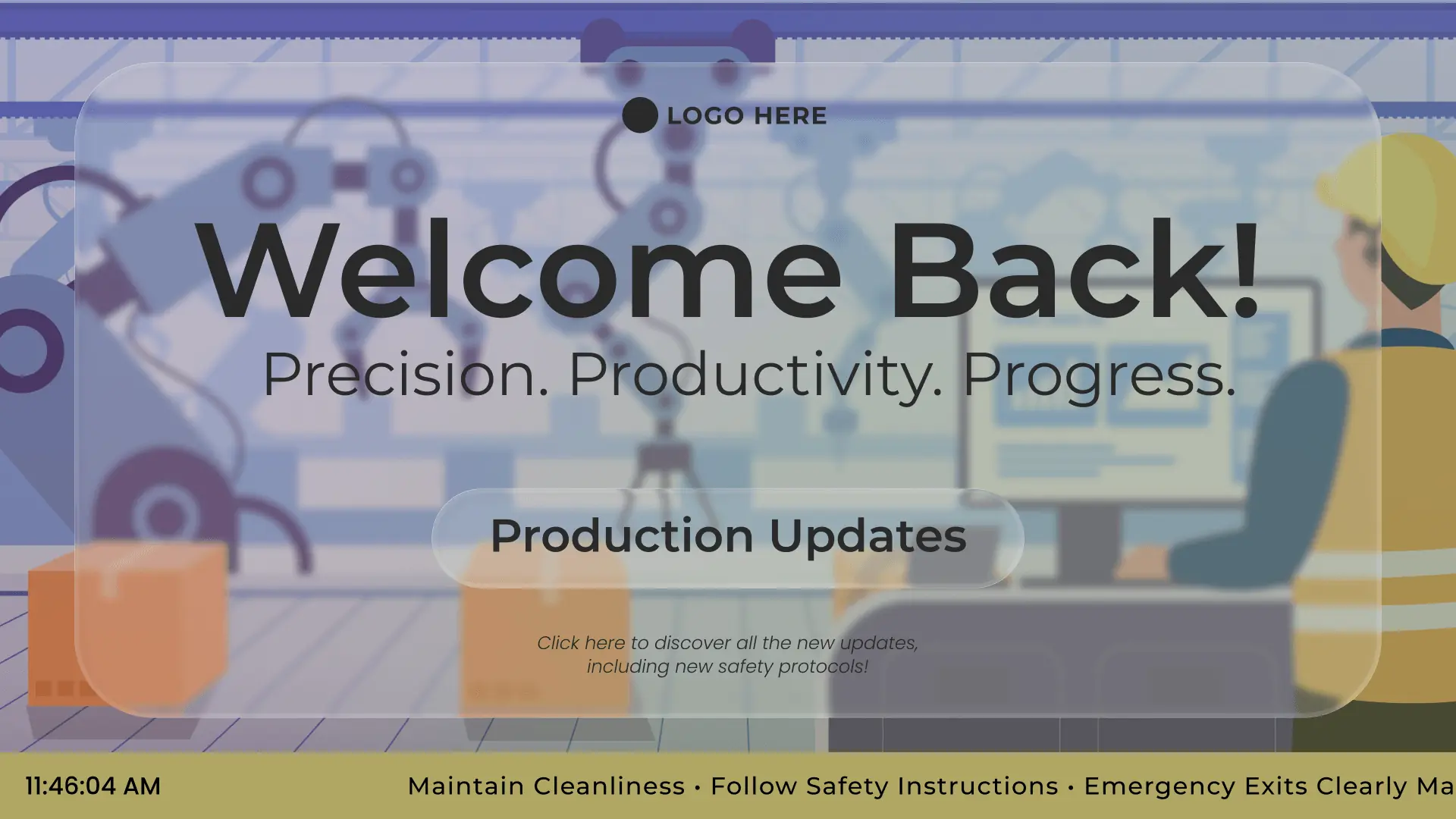 LOGO HERE

Welcome Back!

Precision. Productivity. Progress.

Production Updates

Click here to discover all the new updates, including new safety protocols!

11:46:04 AM

Maintain Cleanliness • Follow Safety Instructions • Emergency Exits Clearly Ma